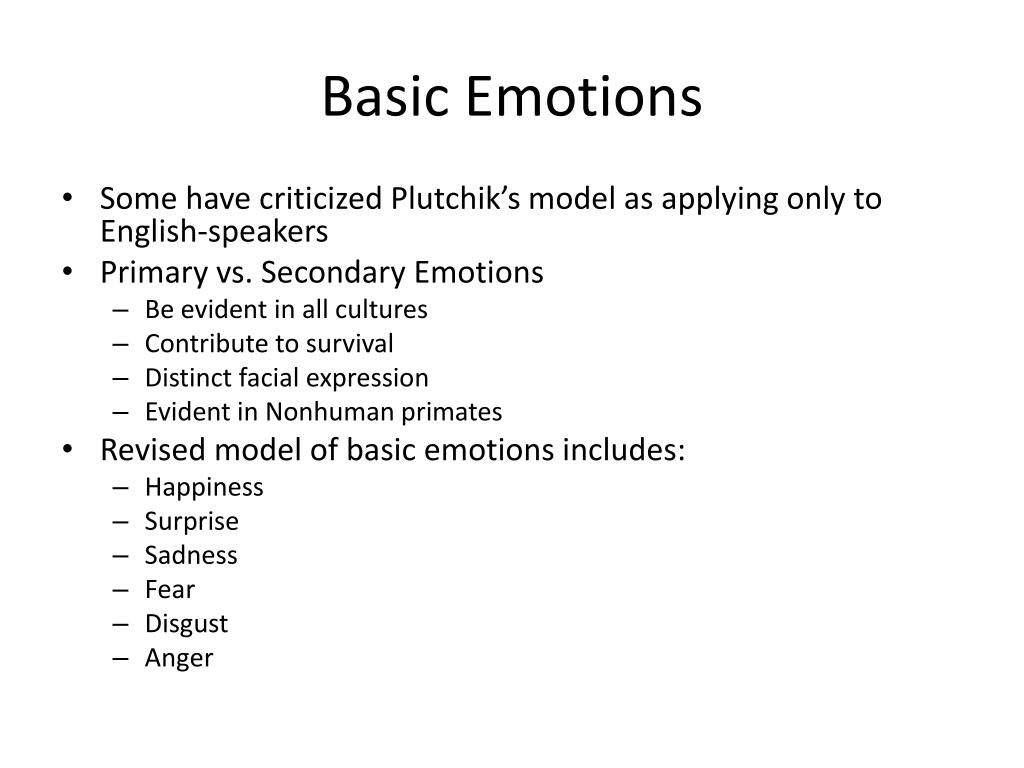 Basic Emotions

• Some have criticized Plutchik's model as applying only to English-speakers
• Primary vs. Secondary Emotions
 – Be evident in all cultures
 – Contribute to survival
 – Distinct facial expression
 – Evident in Nonhuman primates
• Revised model of basic emotions includes:
 – Happiness
 – Surprise
 – Sadness
 – Fear
 – Disgust
 – Anger